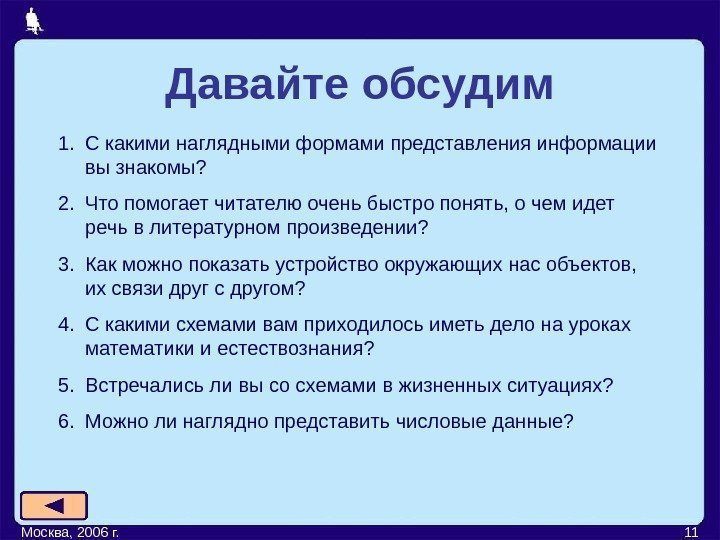 Давайте обсудим

1. С какими наглядными формами представления информации вы знакомы?

2. Что помогает читателю очень быстро понять, о чем идет речь в литературном произведении?

3. Как можно показать устройство окружающих нас объектов, их связи друг с другом?

4. С какими схемами вам приходилось иметь дело на уроках математики и естествознания?

5. Встречались ли вы со схемами в жизненных ситуациях?

6. Можно ли наглядно представить числовые данные?

Москва, 2006 г.

11